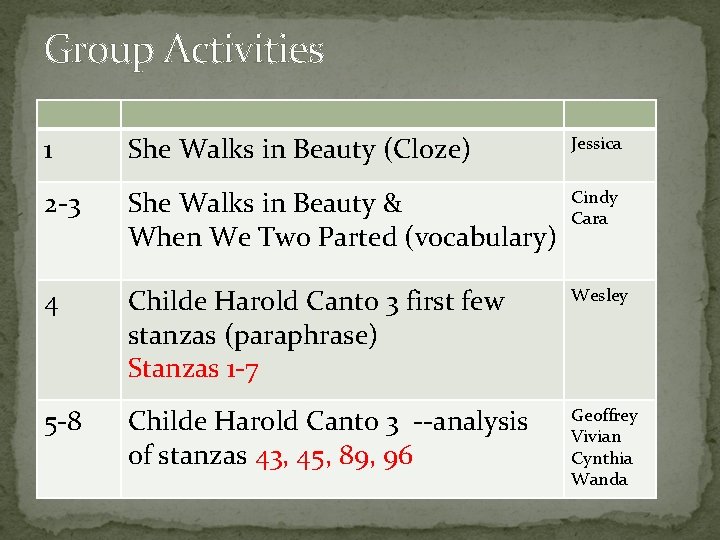 Group Activities

| | | |
|---|---|---|
| 1 | She Walks in Beauty (Cloze) | Jessica |
| 2-3 | She Walks in Beauty & When We Two Parted (vocabulary) | Cindy Cara |
| 4 | Childe Harold Canto 3 first few stanzas (paraphrase) Stanzas 1-7 | Wesley |
| 5-8 | Childe Harold Canto 3 --analysis of stanzas 43, 45, 89, 96 | Geoffrey Vivian Cynthia Wanda |